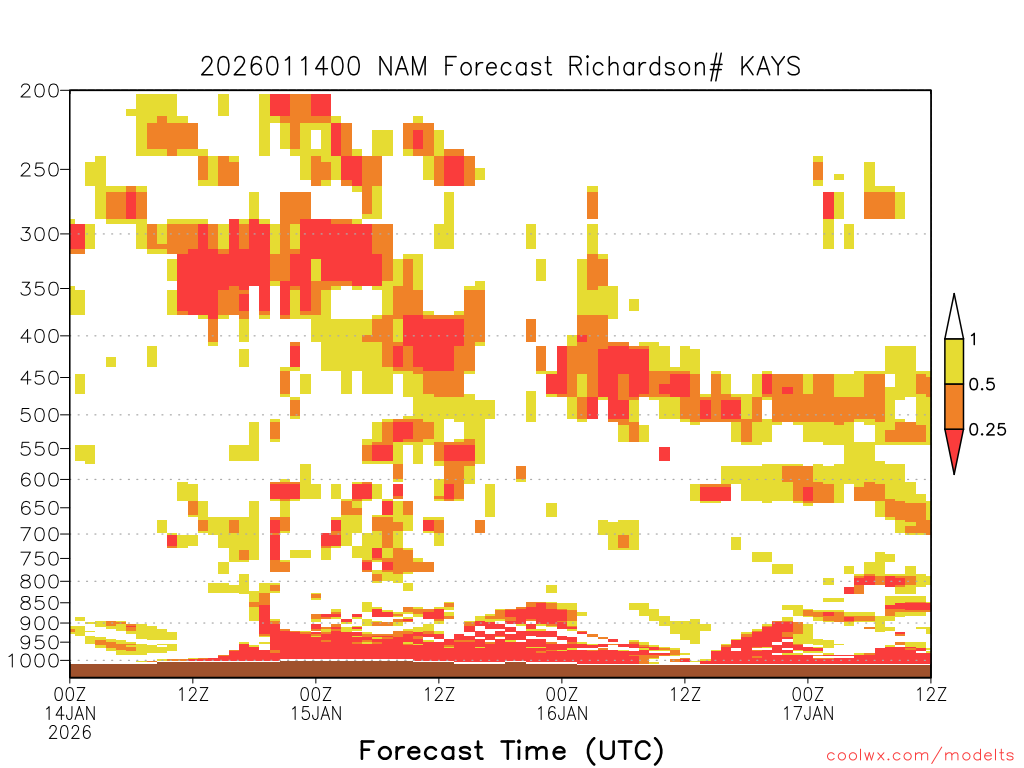 2026011400 NAM Forecast Richardson# KAYS

200
250
300
350
400
450
500
550
600
650
700
750
800
850
900
950
1000

1
0.5
0.25

00Z 14JAN 2026
12Z
00Z 15JAN
12Z
00Z 16JAN
12Z
00Z 17JAN
12Z

Forecast Time (UTC)

coolwx.com/modelts